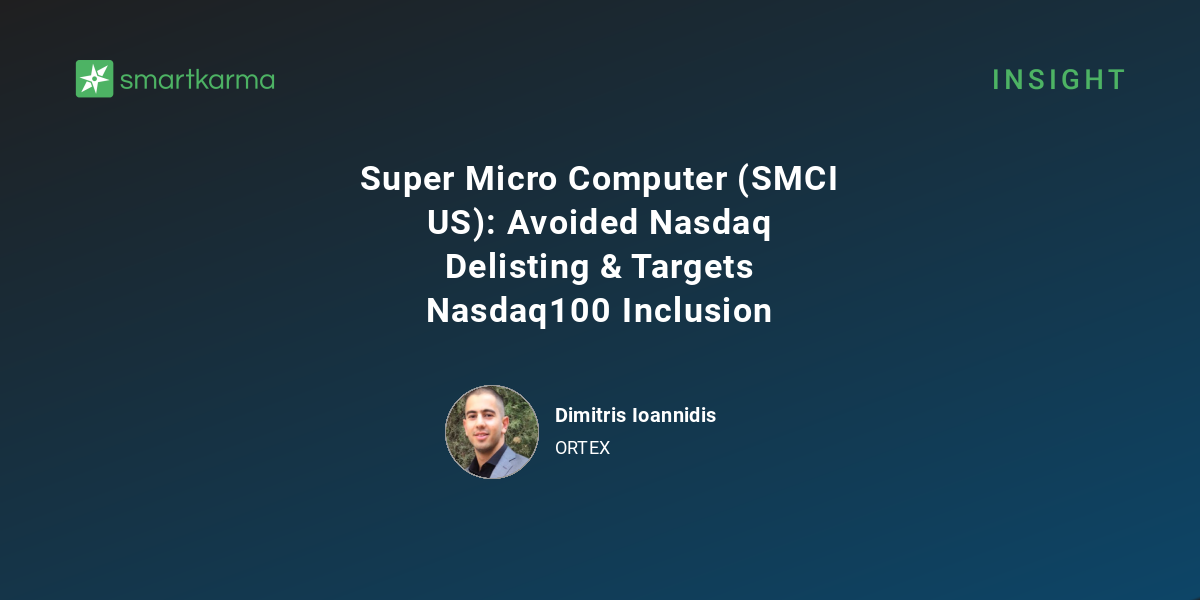 smartkarma

INSIGHT

Super Micro Computer (SMCI US): Avoided Nasdaq Delisting & Targets Nasdaq100 Inclusion

Dimitris Ioannidis
ORTEX